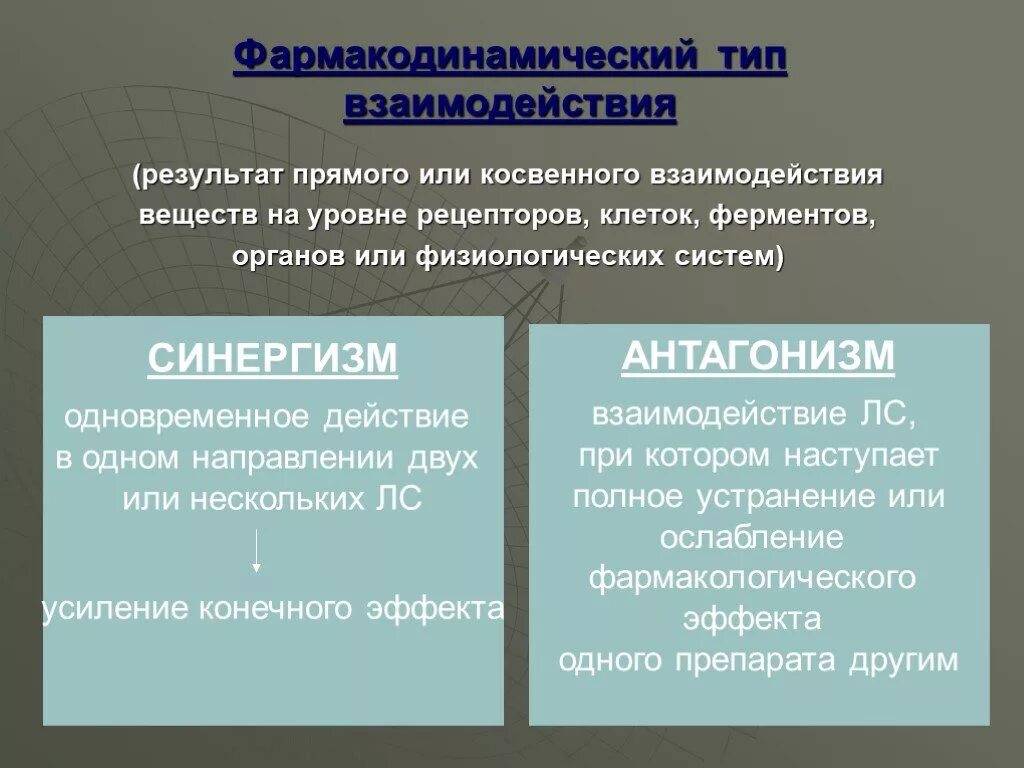 Фармакодинамический тип взаимодействия

(результат прямого или косвенного взаимодействия веществ на уровне рецепторов, клеток, ферментов, органов или физиологических систем)

СИНЕРГИЗМ

одновременное действие в одном направлении двух или нескольких ЛС

усиление конечного эффекта

АНТАГОНИЗМ

взаимодействие ЛС, при котором наступает полное устранение или ослабление фармакологического эффекта одного препарата другим